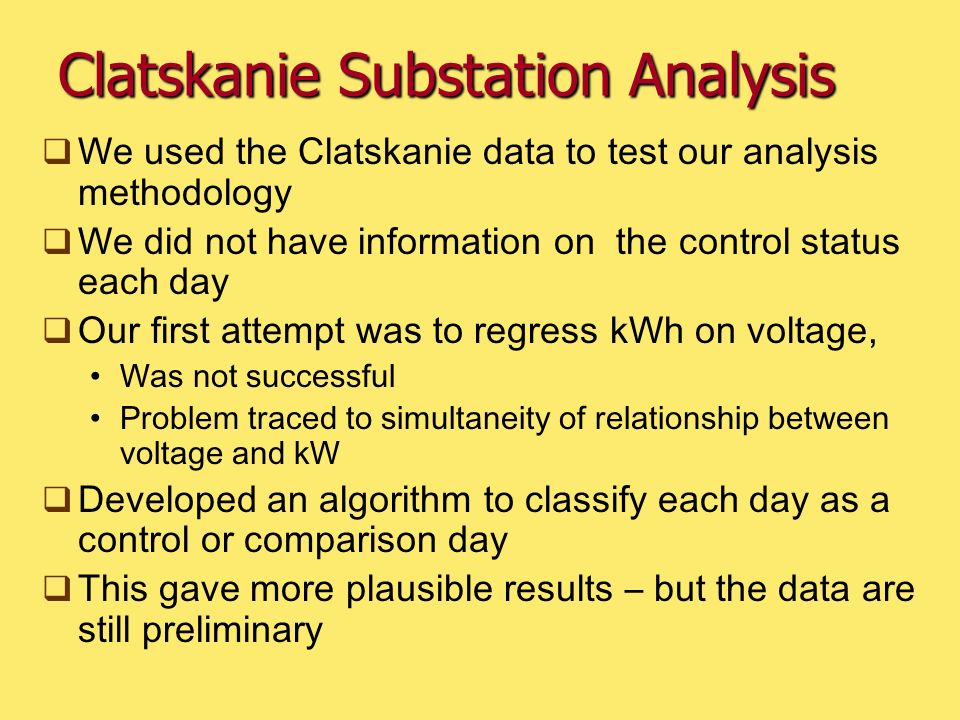 Clatskanie Substation Analysis

❑ We used the Clatskanie data to test our analysis methodology

❑ We did not have information on the control status each day

❑ Our first attempt was to regress kWh on voltage,

• Was not successful

• Problem traced to simultaneity of relationship between voltage and kW

❑ Developed an algorithm to classify each day as a control or comparison day

❑ This gave more plausible results – but the data are still preliminary